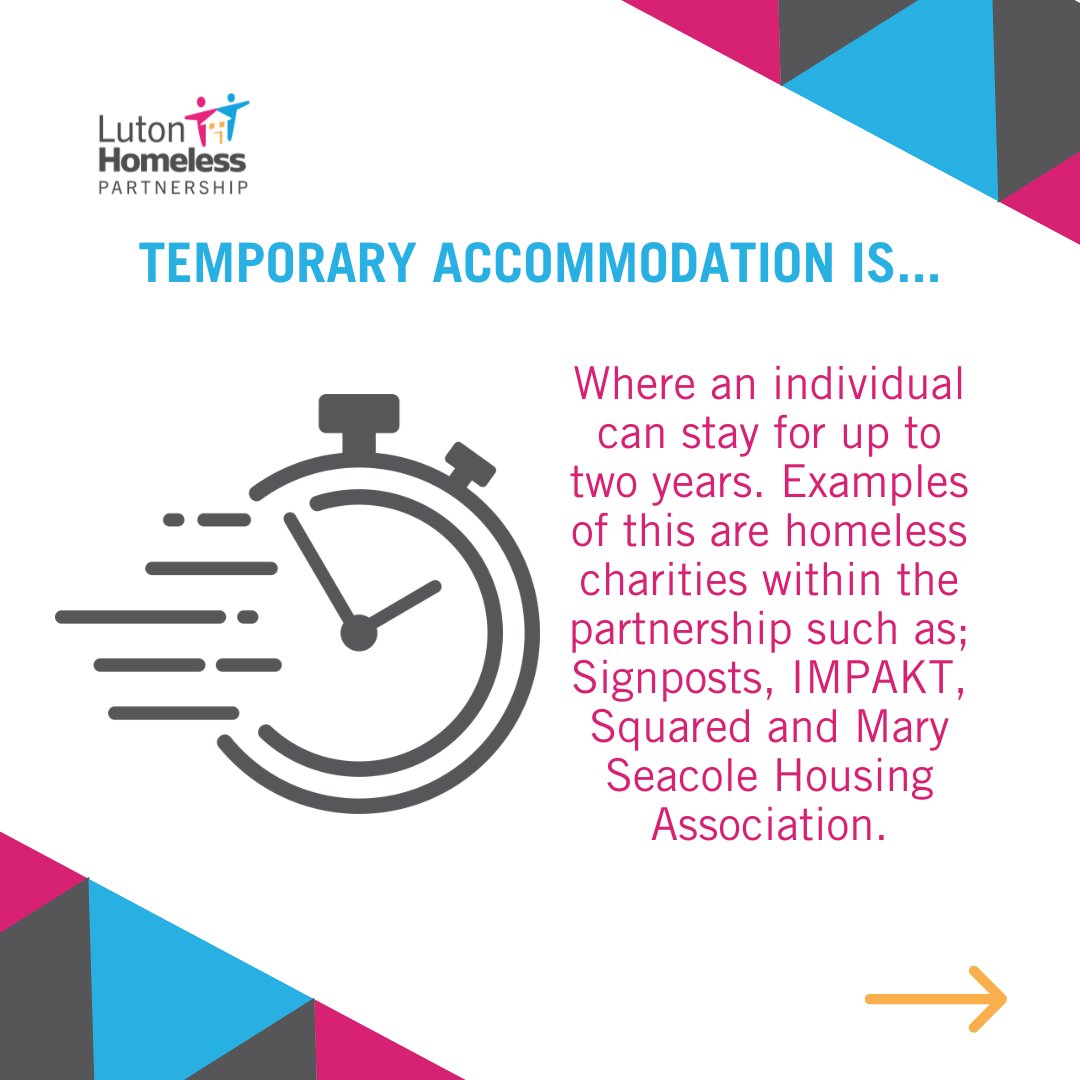 Luton Homeless PARTNERSHIP

TEMPORARY ACCOMMODATION IS...

Where an individual can stay for up to two years. Examples of this are homeless charities within the partnership such as; Signposts, IMPAKT, Squared and Mary Seacole Housing Association.